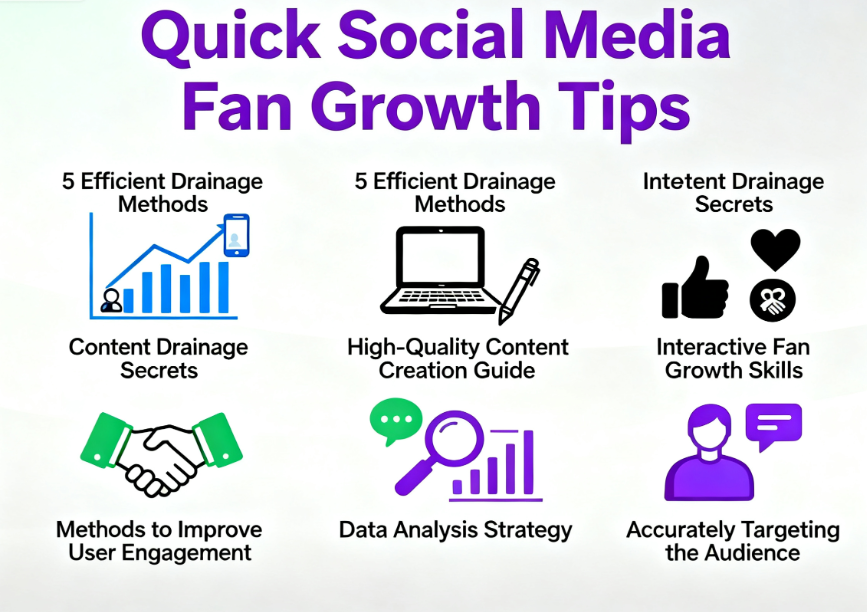 Quick Social Media Fan Growth Tips

5 Efficient Drainage Methods

5 Efficient Drainage Methods

Intetent Drainage Secrets

Content Drainage Secrets

High-Quality Content Creation Guide

Interactive Fan Growth Skills

Methods to Improve User Engagement

Data Analysis Strategy

Accurately Targeting the Audience